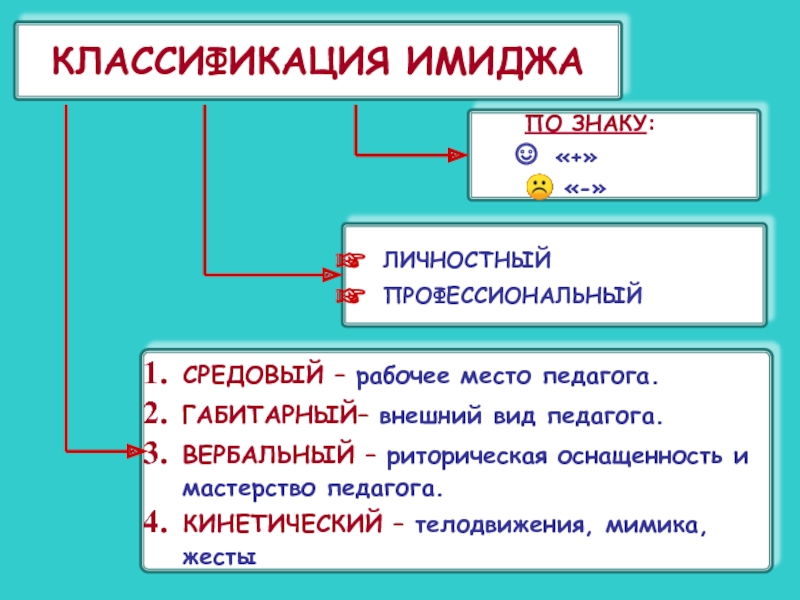 КЛАССИФИКАЦИЯ ИМИДЖА

ПО ЗНАКУ:
☺ «+»
☹ «-»

☞ ЛИЧНОСТНЫЙ
☞ ПРОФЕССИОНАЛЬНЫЙ

1. СРЕДОВЫЙ – рабочее место педагога.
2. ГАБИТАРНЫЙ– внешний вид педагога.
3. ВЕРБАЛЬНЫЙ – риторическая оснащенность и мастерство педагога.
4. КИНЕТИЧЕСКИЙ – телодвижения, мимика, жесты